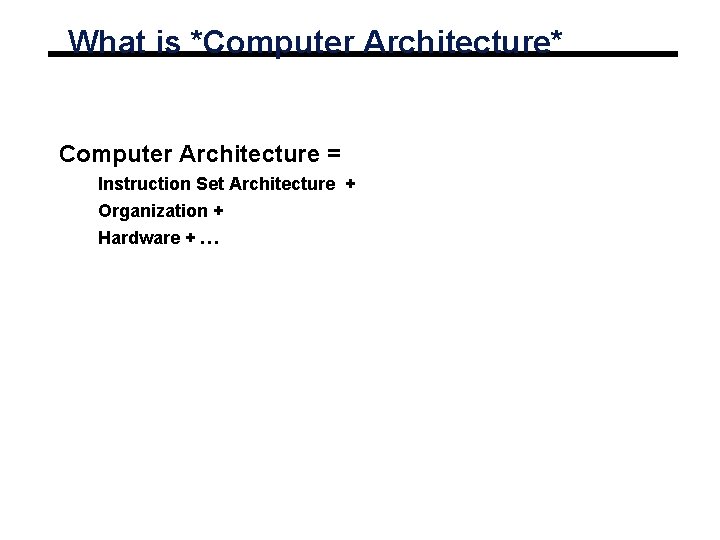 What is *Computer Architecture*

Computer Architecture =

Instruction Set Architecture +

Organization +

Hardware + …